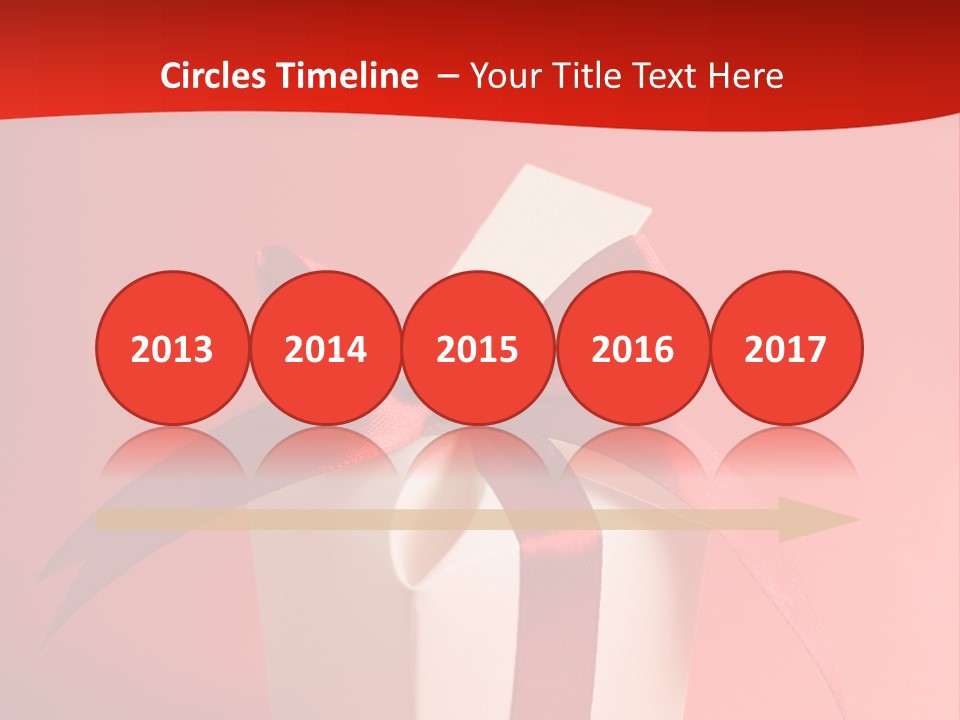 Circles Timeline – Your Title Text Here

2013

2014

2015

2016

2017